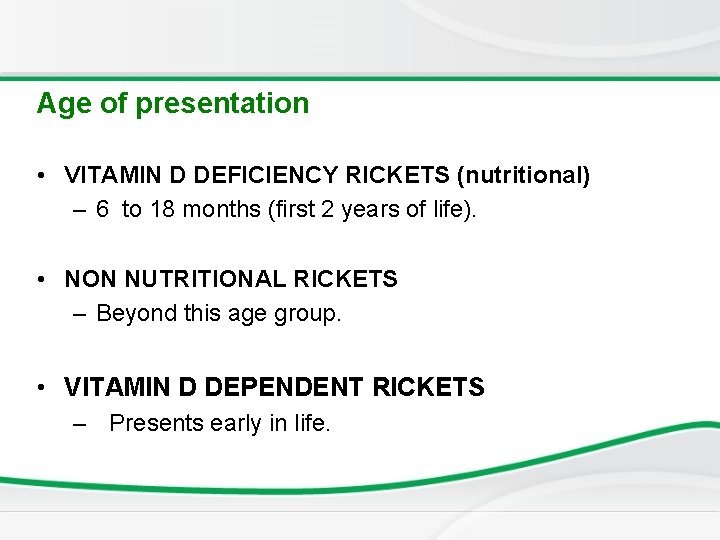 Age of presentation

• VITAMIN D DEFICIENCY RICKETS (nutritional)
– 6 to 18 months (first 2 years of life).

• NON NUTRITIONAL RICKETS
– Beyond this age group.

• VITAMIN D DEPENDENT RICKETS
– Presents early in life.